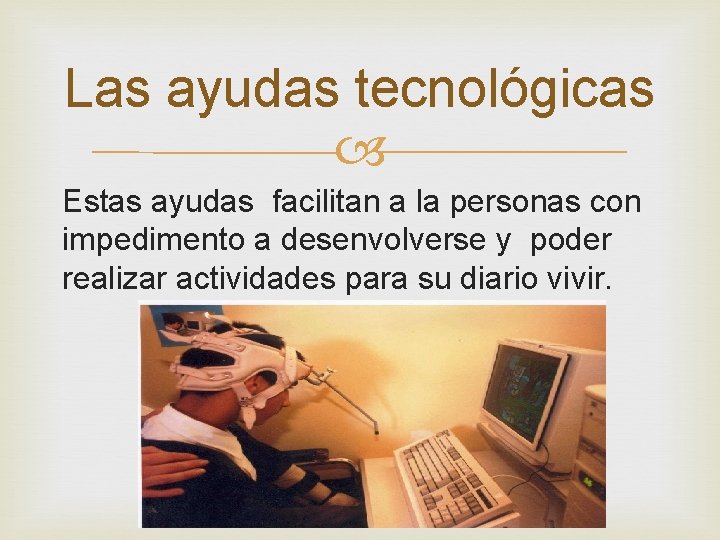 Las ayudas tecnológicas

Estas ayudas facilitan a la personas con impedimento a desenvolverse y poder realizar actividades para su diario vivir.